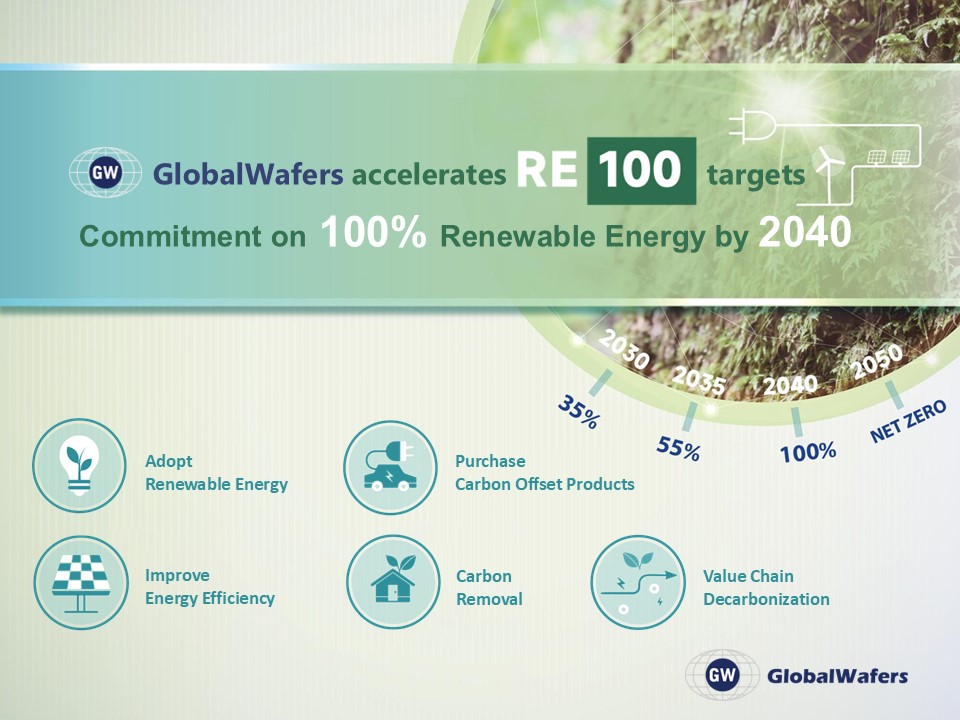 GW GlobalWafers accelerates RE 100 targets

Commitment on 100% Renewable Energy by 2040

2030
35%

2035
55%

2040
100%

2050
NET ZERO

Adopt Renewable Energy

Purchase Carbon Offset Products

Improve Energy Efficiency

Carbon Removal

Value Chain Decarbonization

GW GlobalWafers